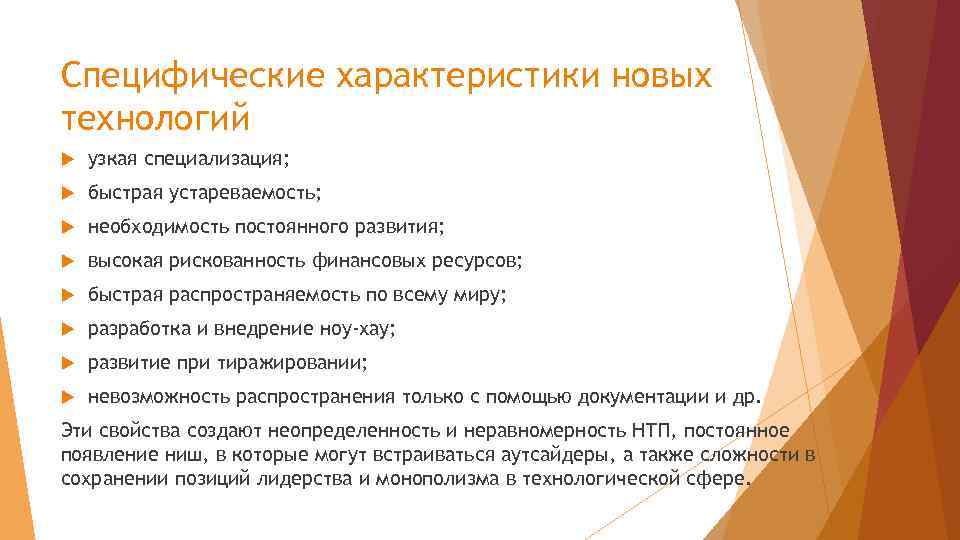 Специфические характеристики новых технологий

узкая специализация;

быстрая устареваемость;

необходимость постоянного развития;

высокая рискованность финансовых ресурсов;

быстрая распространяемость по всему миру;

разработка и внедрение ноу-хау;

развитие при тиражировании;

невозможность распространения только с помощью документации и др.

Эти свойства создают неопределенность и неравномерность НТП, постоянное появление ниш, в которые могут встраиваться аутсайдеры, а также сложности в сохранении позиций лидерства и монополизма в технологической сфере.